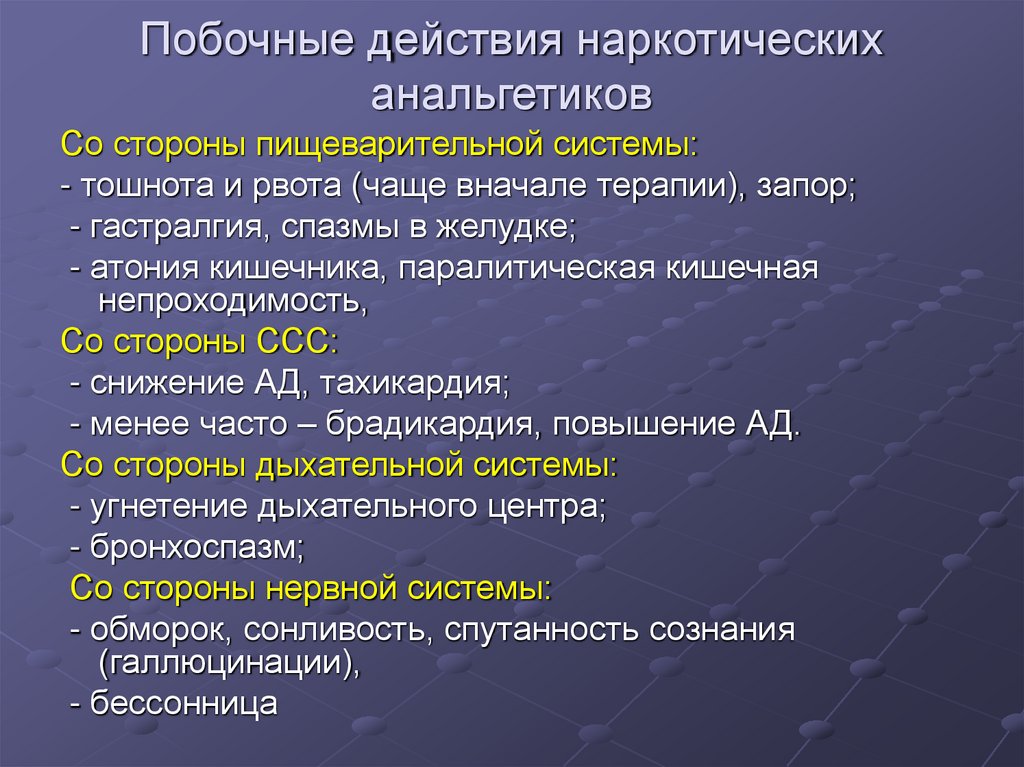 Побочные действия наркотических анальгетиков

Со стороны пищеварительной системы:

- тошнота и рвота (чаще вначале терапии), запор;

- гастралгия, спазмы в желудке;

- атония кишечника, паралитическая кишечная непроходимость,

Со стороны ССС:

- снижение АД, тахикардия;

- менее часто – брадикардия, повышение АД.

Со стороны дыхательной системы:

- угнетение дыхательного центра;

- бронхоспазм;

Со стороны нервной системы:

- обморок, сонливость, спутанность сознания (галлюцинации),

- бессонница